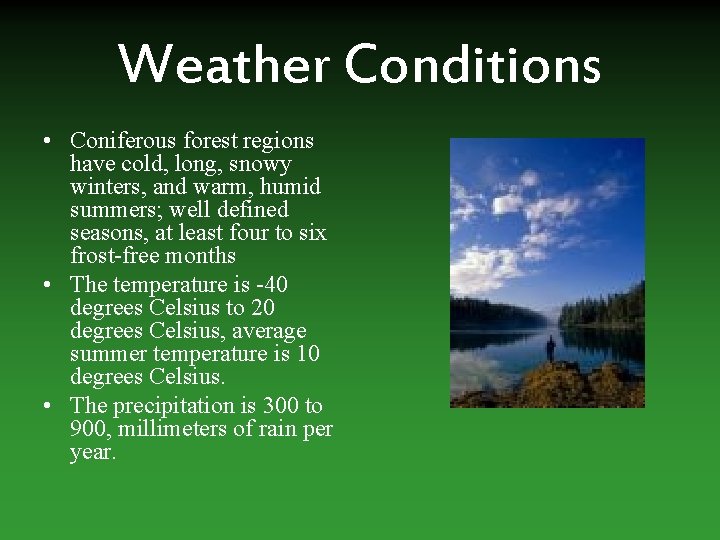 Weather Conditions

• Coniferous forest regions have cold, long, snowy winters, and warm, humid summers; well defined seasons, at least four to six frost-free months

• The temperature is -40 degrees Celsius to 20 degrees Celsius, average summer temperature is 10 degrees Celsius.

• The precipitation is 300 to 900, millimeters of rain per year.